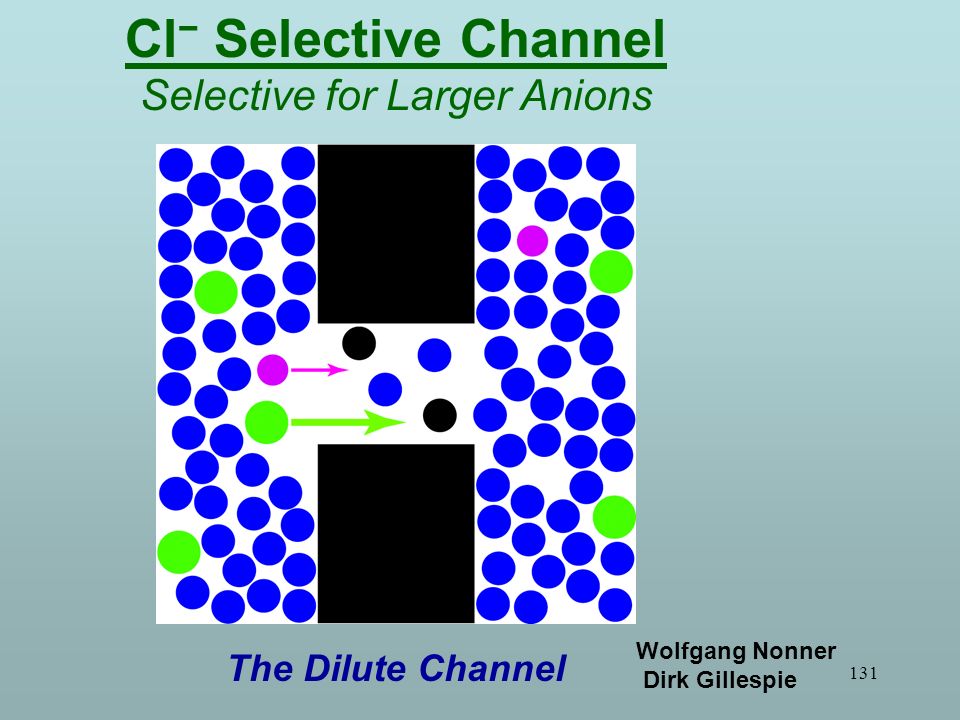 $Cl^-$ Selective Channel
Selective for Larger Anions

The Dilute Channel

Wolfgang Nonner
Dirk Gillespie

131